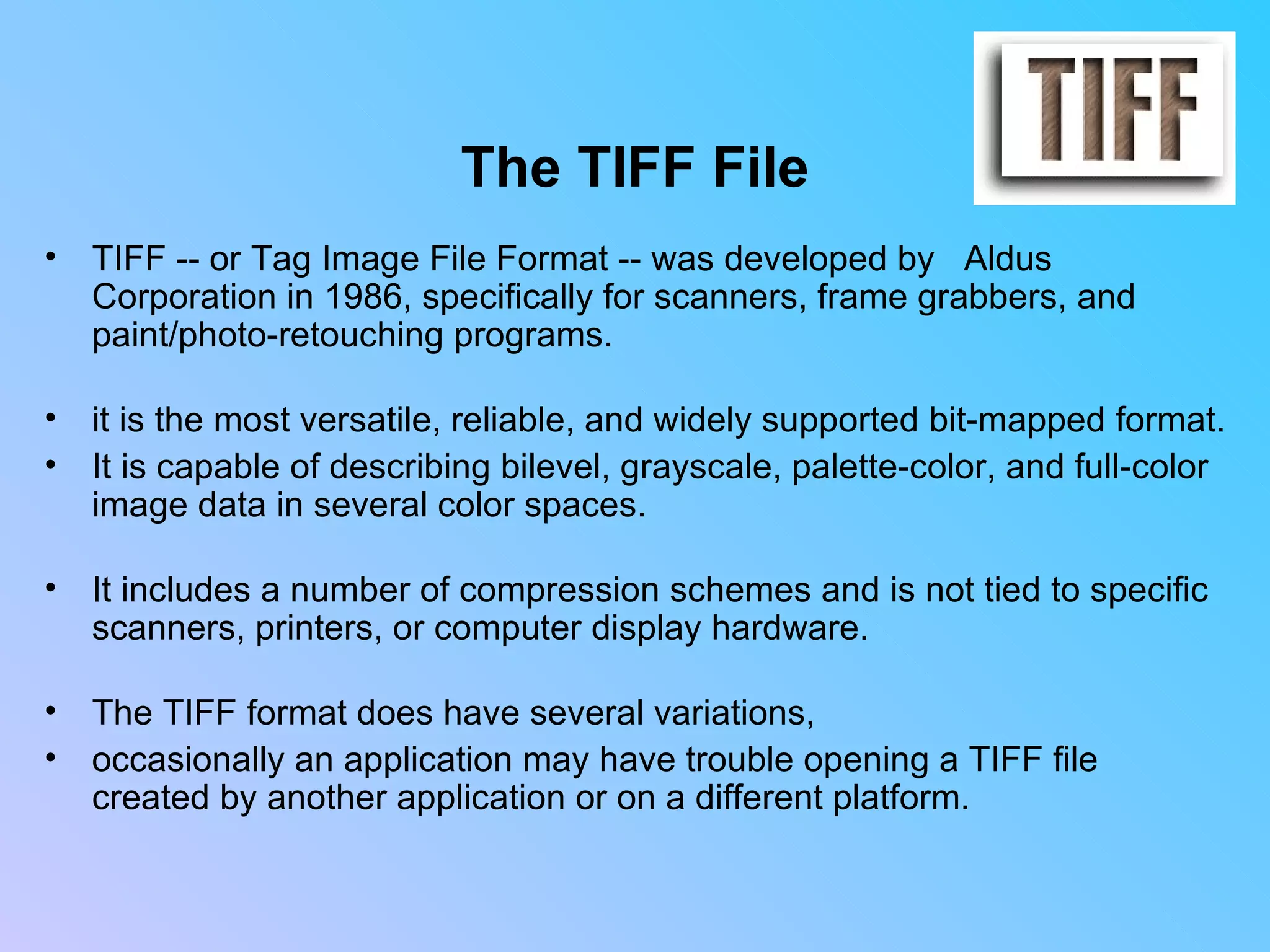 TIFF

The TIFF File

• TIFF -- or Tag Image File Format -- was developed by Aldus Corporation in 1986, specifically for scanners, frame grabbers, and paint/photo-retouching programs.

• it is the most versatile, reliable, and widely supported bit-mapped format.
• It is capable of describing bilevel, grayscale, palette-color, and full-color image data in several color spaces.

• It includes a number of compression schemes and is not tied to specific scanners, printers, or computer display hardware.

• The TIFF format does have several variations,
• occasionally an application may have trouble opening a TIFF file created by another application or on a different platform.